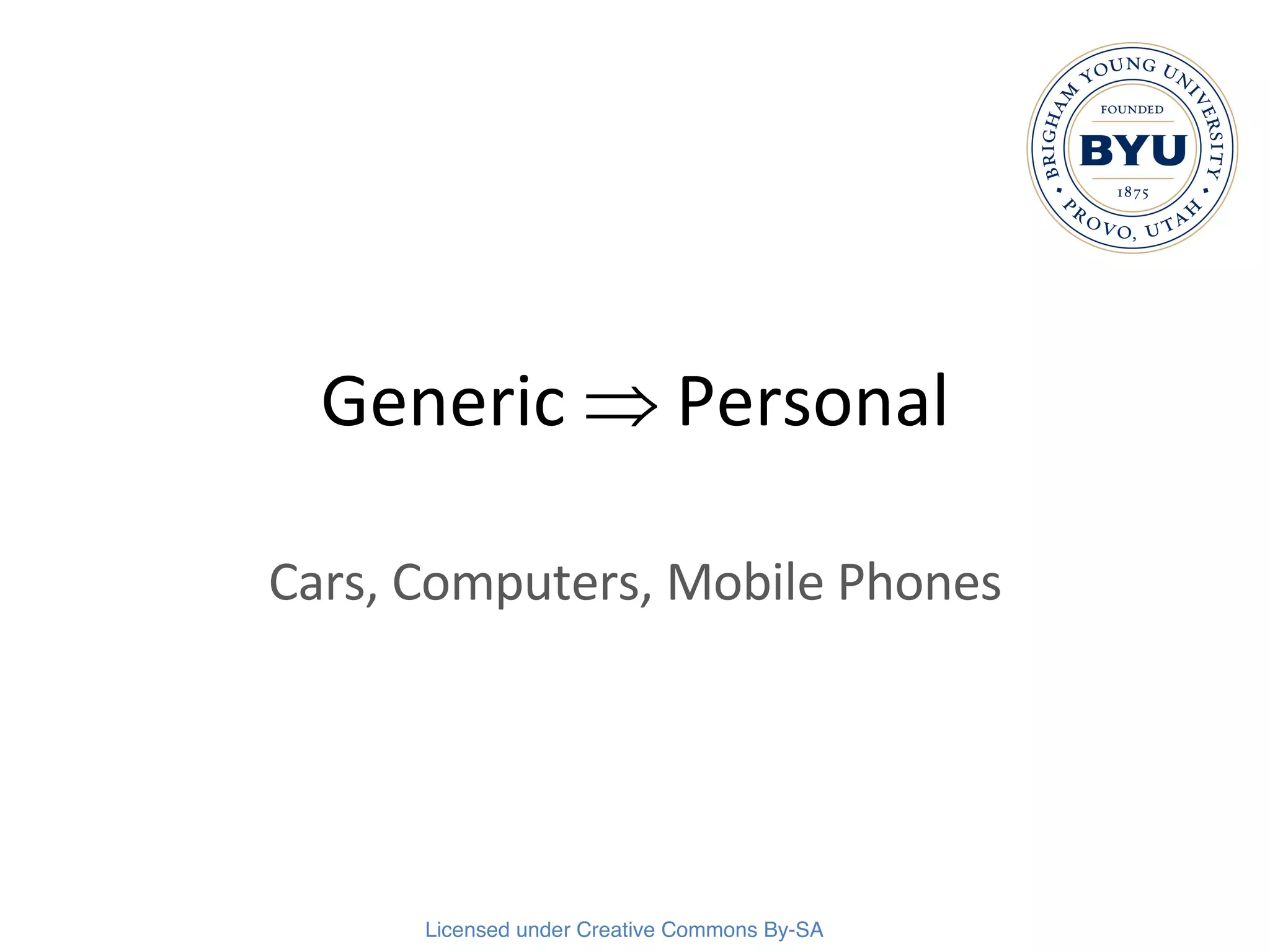 BRIGHAM YOUNG UNIVERSITY • PROVO, UTAH •
FOUNDED
BYU
1875

Generic $\Rightarrow$ Personal

Cars, Computers, Mobile Phones

Licensed under Creative Commons By-SA